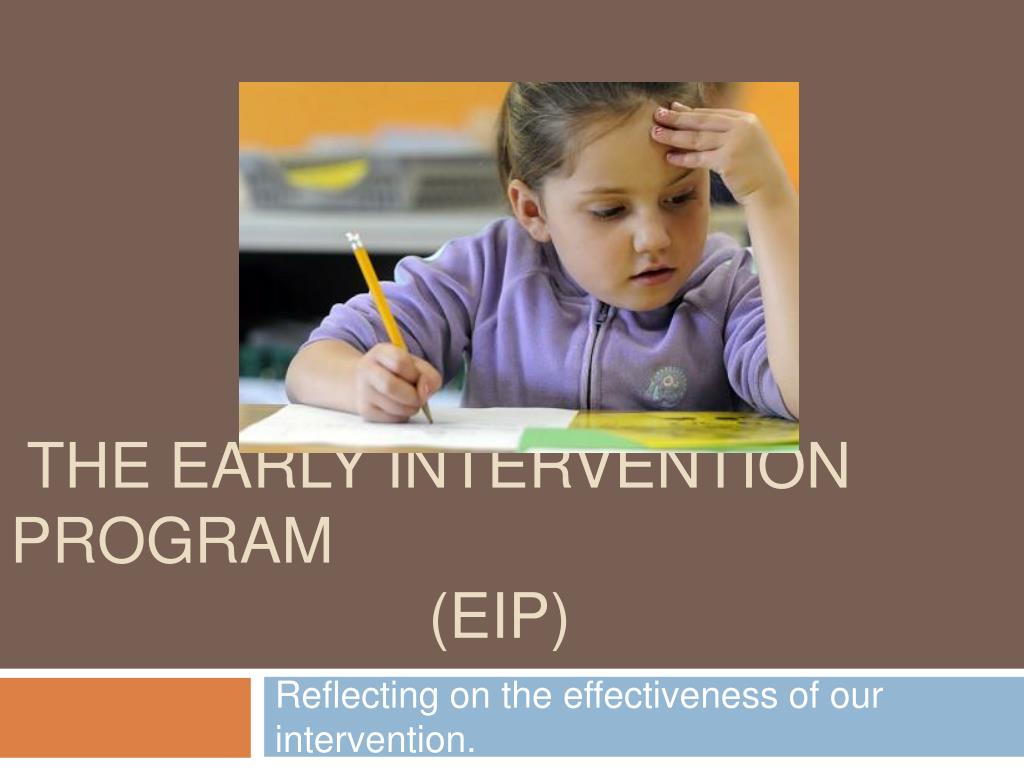 THE EARLY INTERVENTION PROGRAM

(EIP)

Reflecting on the effectiveness of our intervention.